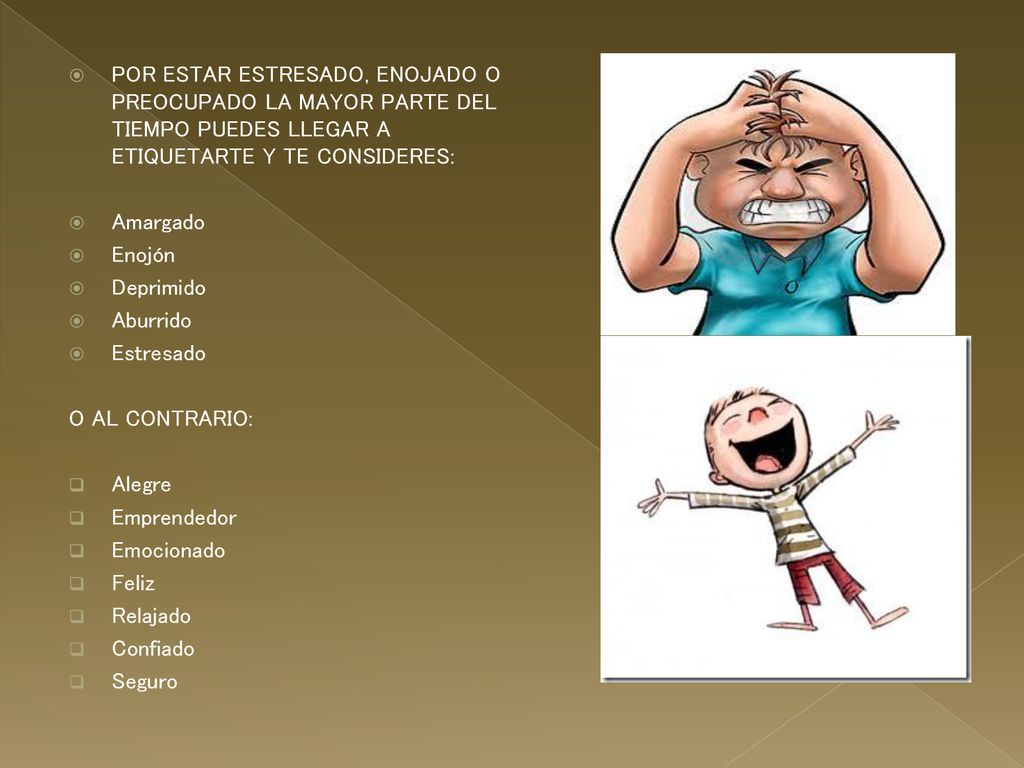 POR ESTAR ESTRESADO, ENOJADO O PREOCUPADO LA MAYOR PARTE DEL TIEMPO PUEDES LLEGAR A ETIQUETARTE Y TE CONSIDERES:

Amargado
Enojón
Deprimido
Aburrido
Estresado

O AL CONTRARIO:

Alegre
Emprendedor
Emocionado
Feliz
Relajado
Confiado
Seguro